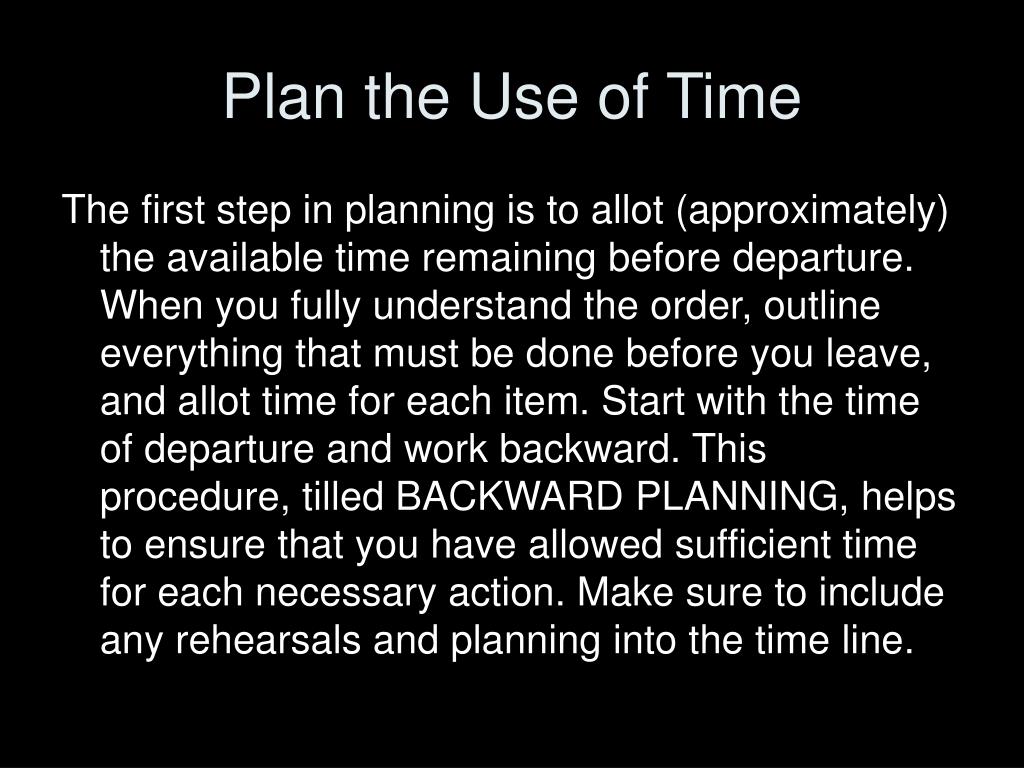 Plan the Use of Time

The first step in planning is to allot (approximately) the available time remaining before departure. When you fully understand the order, outline everything that must be done before you leave, and allot time for each item. Start with the time of departure and work backward. This procedure, tilled BACKWARD PLANNING, helps to ensure that you have allowed sufficient time for each necessary action. Make sure to include any rehearsals and planning into the time line.